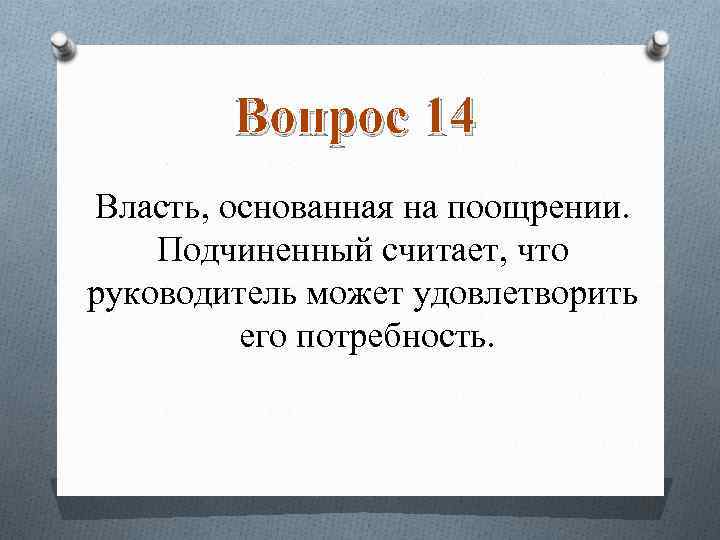 Вопрос 14

Власть, основанная на поощрении. Подчиненный считает, что руководитель может удовлетворить его потребность.